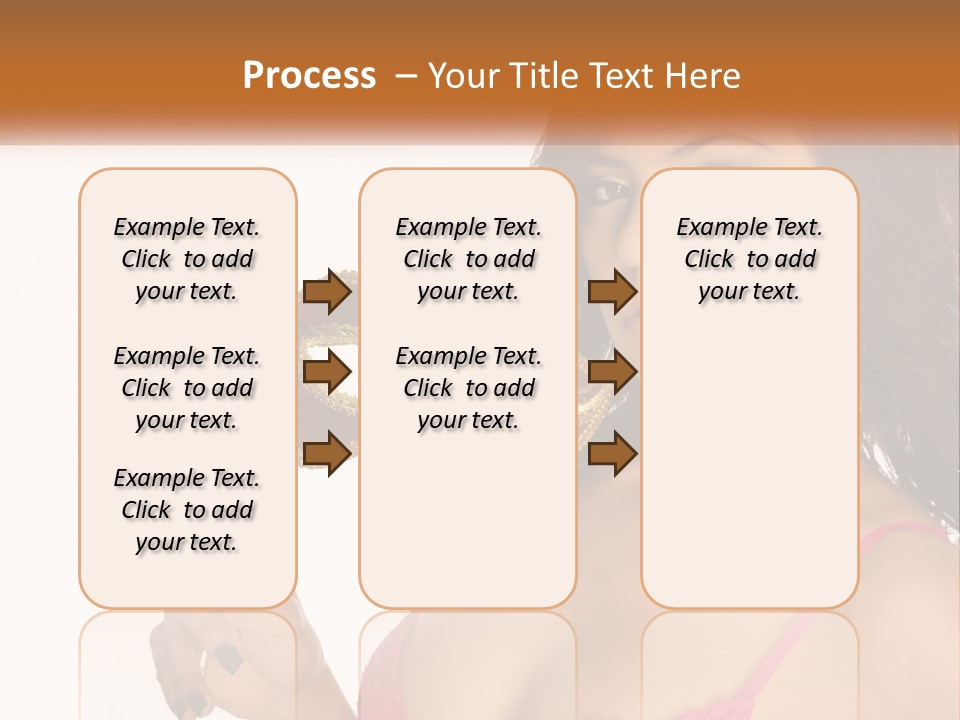 Process – Your Title Text Here

Example Text. Click to add your text.

Example Text. Click to add your text.

Example Text. Click to add your text.

Example Text. Click to add your text.

Example Text. Click to add your text.

Example Text. Click to add your text.